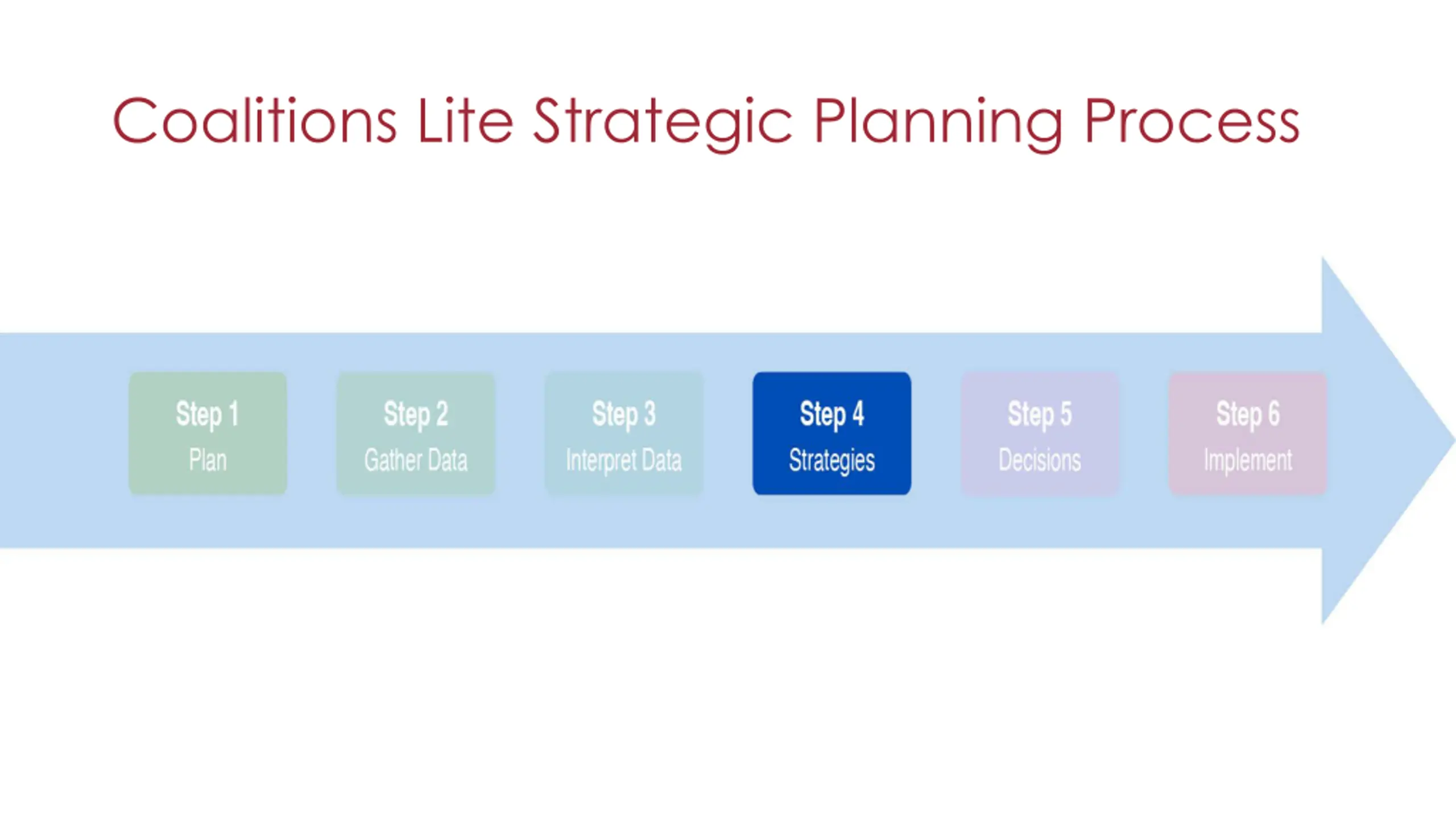 Coalitions Lite Strategic Planning Process

Step 1
Plan

Step 2
Gather Data

Step 3
Interpret Data

Step 4
Strategies

Step 5
Decisions

Step 6
Implement